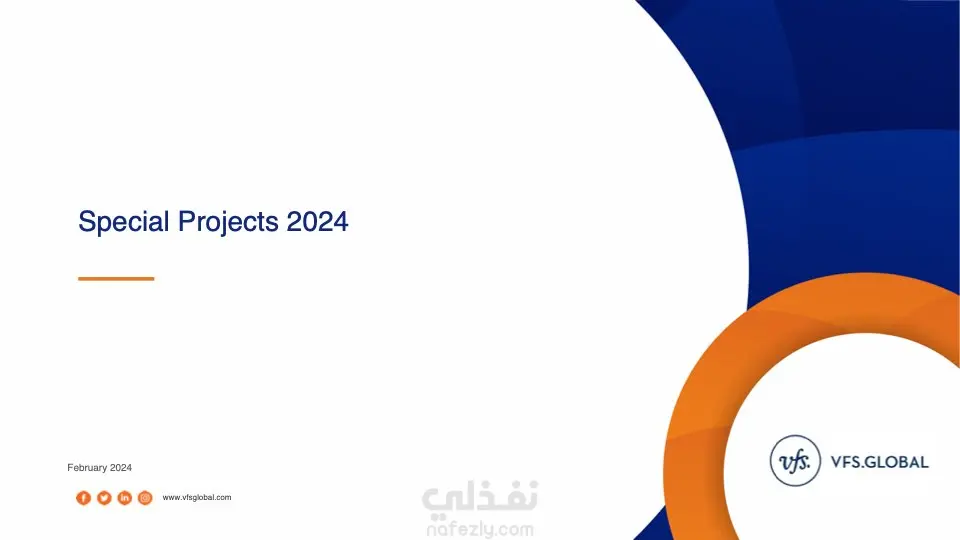 Special Projects 2024

February 2024

www.vfsglobal.com

نفذلي
nafezly.com

vfs. VFS.GLOBAL